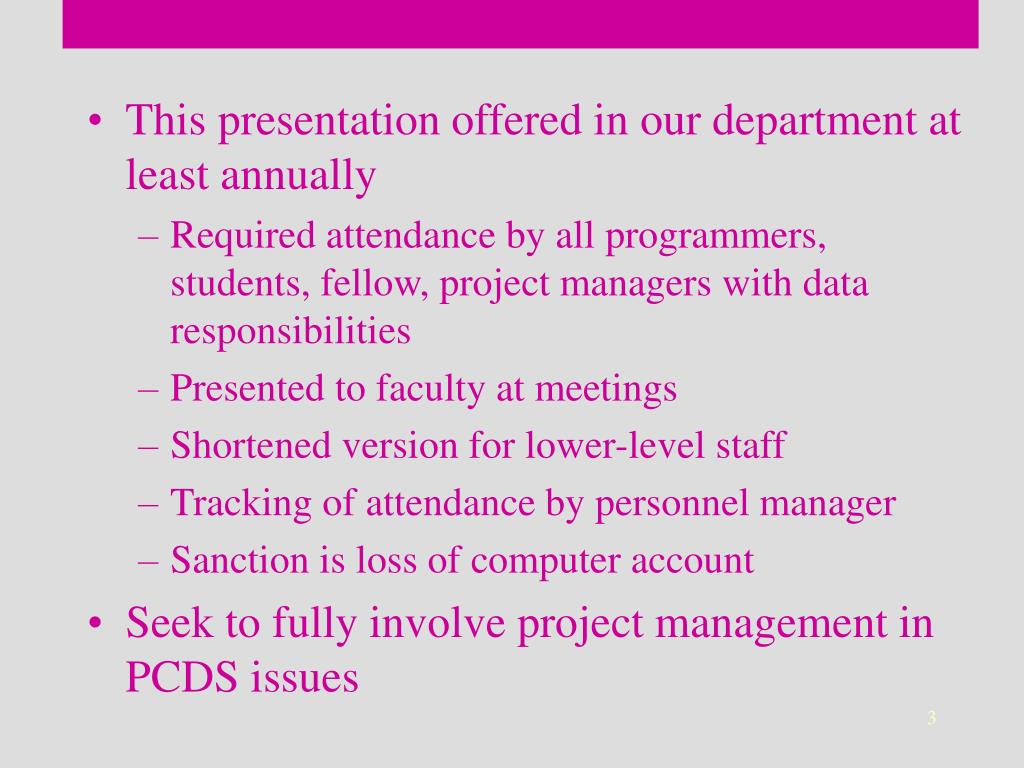 • This presentation offered in our department at least annually

– Required attendance by all programmers, students, fellow, project managers with data responsibilities

– Presented to faculty at meetings

– Shortened version for lower-level staff

– Tracking of attendance by personnel manager

– Sanction is loss of computer account

• Seek to fully involve project management in PCDS issues

3